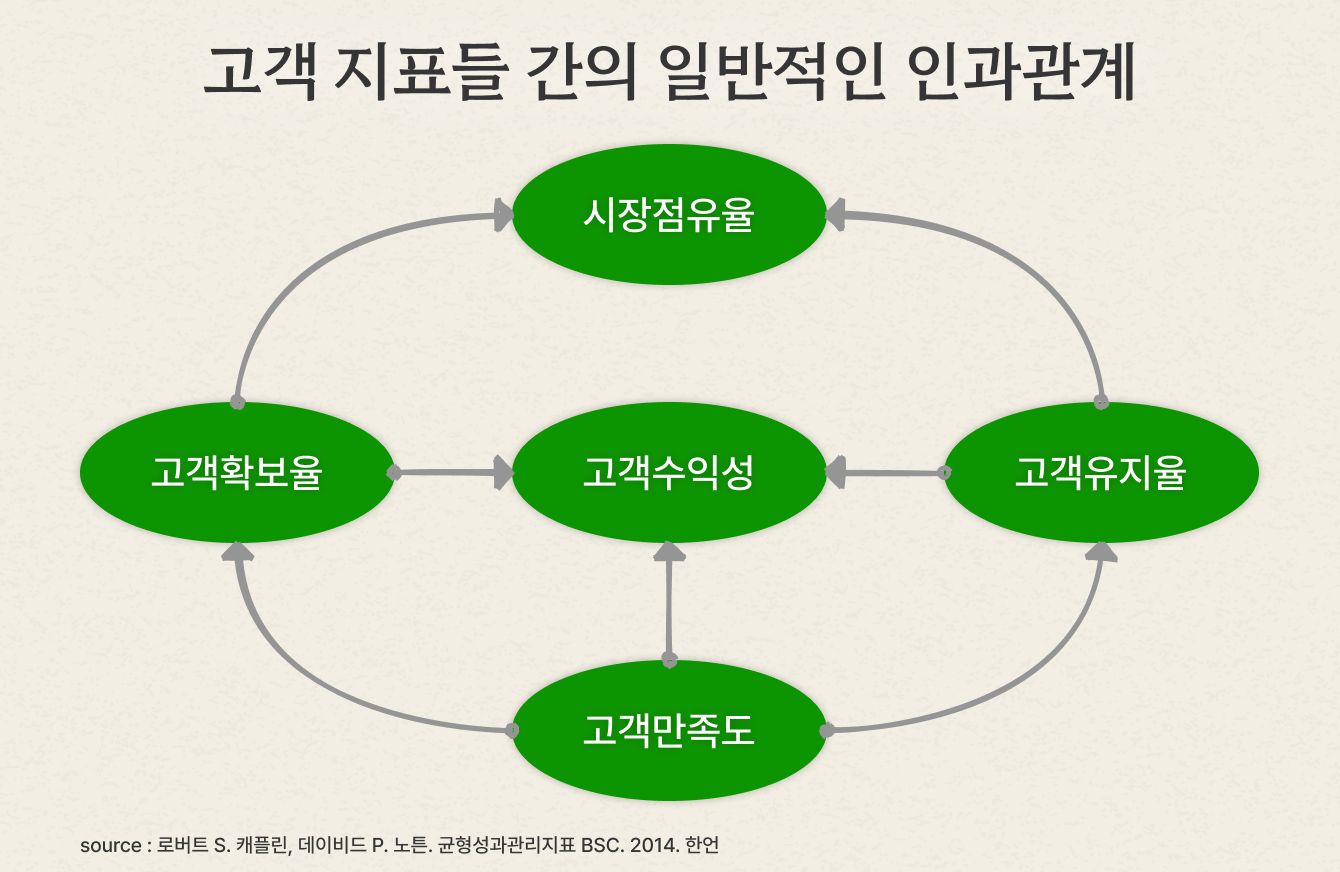 고객 지표들 간의 일반적인 인과관계

시장점유율

고객확보율

고객수익성

고객유지율

고객만족도

source : 로버트 S. 캐플린, 데이비드 P. 노튼. 균형성과관리지표 BSC. 2014. 한언